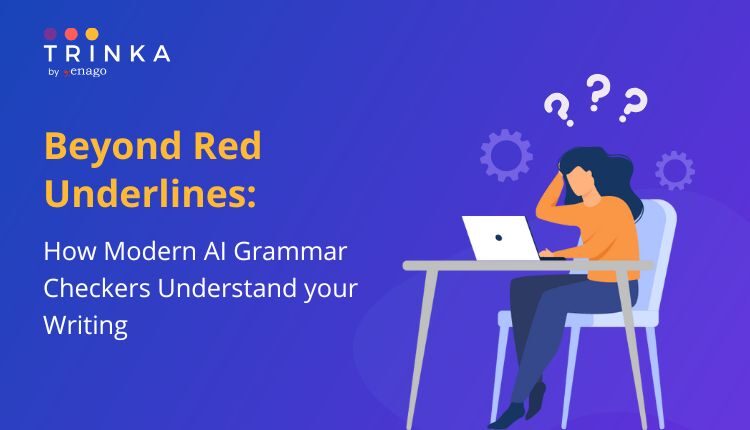 TRINKA
by enago

Beyond Red Underlines:

How Modern AI Grammar Checkers Understand your Writing

? ? ?